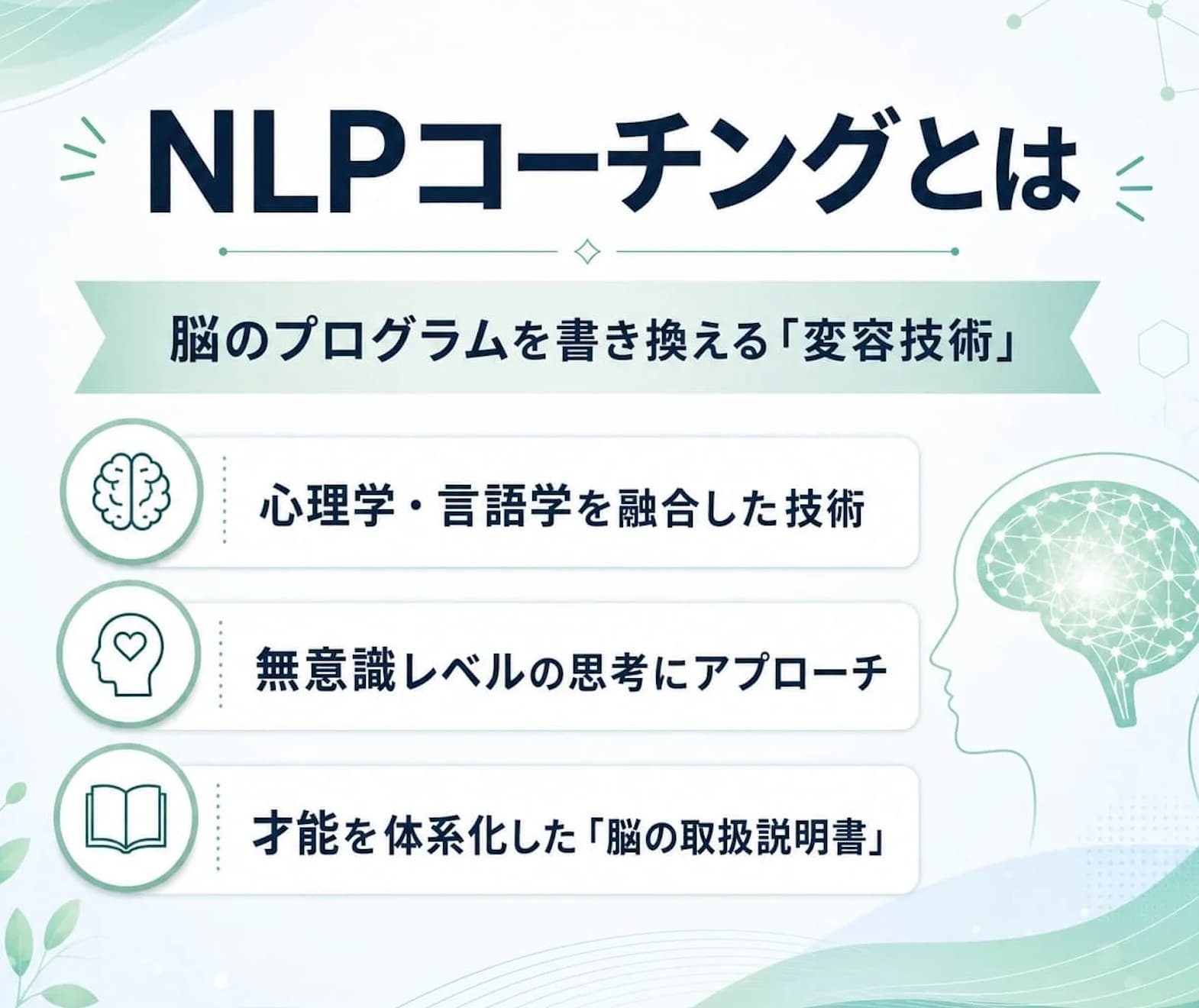 NLPコーチングとは

脳のプログラムを書き換える「変容技術」

心理学・言語学を融合した技術

無意識レベルの思考にアプローチ

才能を体系化した「脳の取扱説明書」